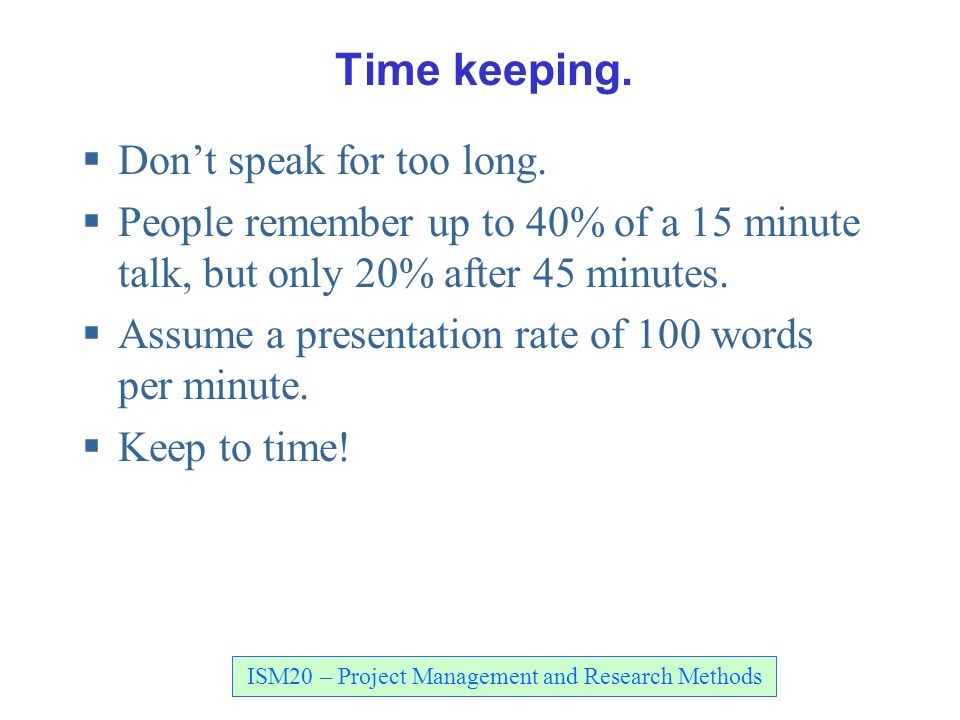 Time keeping.

▪ Don’t speak for too long.

▪ People remember up to 40% of a 15 minute talk, but only 20% after 45 minutes.

▪ Assume a presentation rate of 100 words per minute.

▪ Keep to time!

ISM20 – Project Management and Research Methods